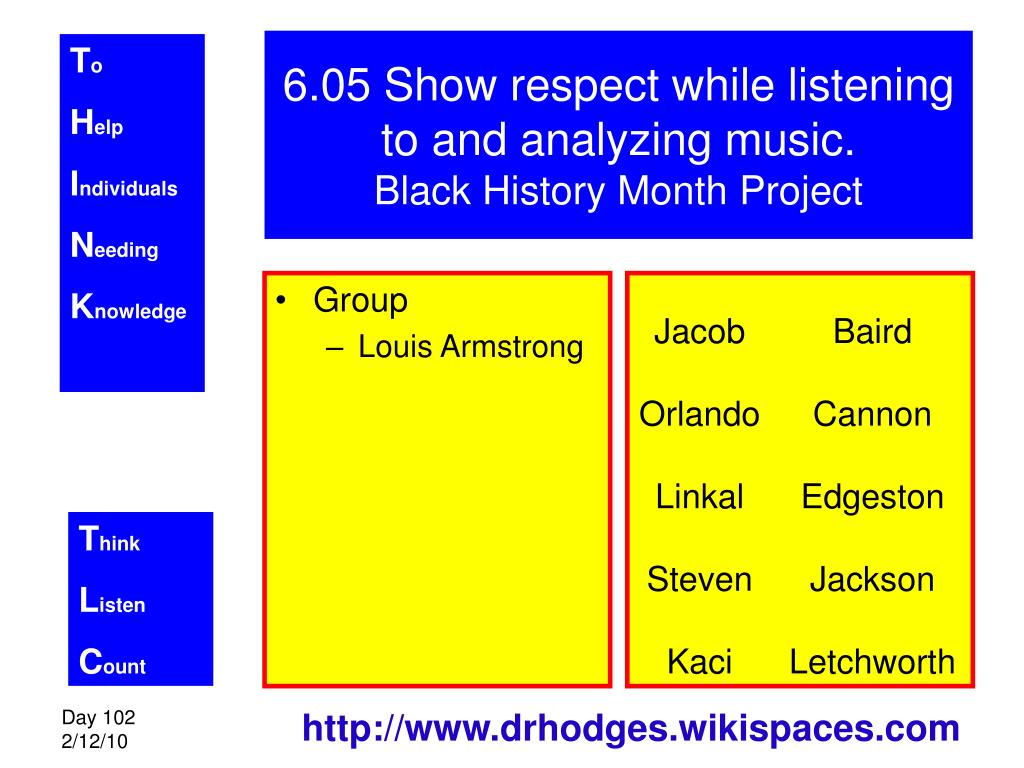 To
Help
Individuals
Needing
Knowledge

6.05 Show respect while listening to and analyzing music.
Black History Month Project

• Group
– Louis Armstrong

| Jacob | Baird |
|---|---|
| Orlando | Cannon |
| Linkal | Edgeston |
| Steven | Jackson |
| Kaci | Letchworth |

Think
Listen
Count

Day 102
2/12/10

http://www.drhodges.wikispaces.com